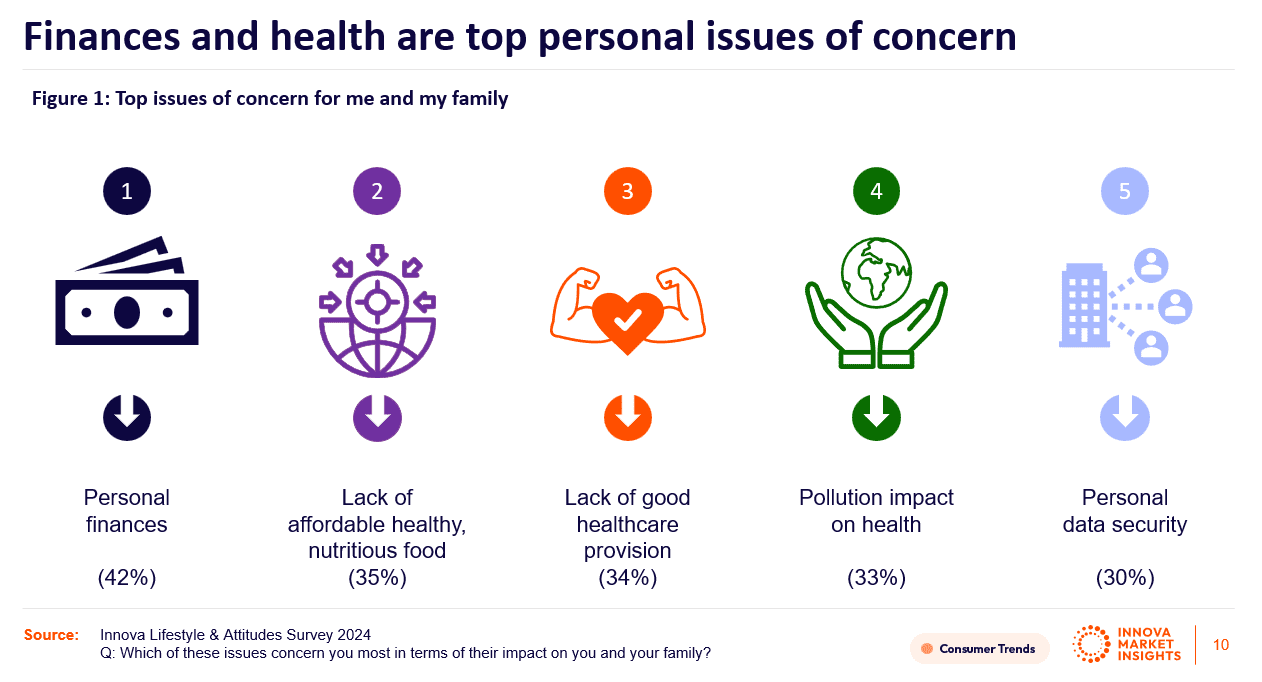 Finances and health are top personal issues of concern

Figure 1: Top issues of concern for me and my family

1

Personal finances

(42%)

2

Lack of affordable healthy, nutritious food

(35%)

3

Lack of good healthcare provision

(34%)

4

Pollution impact on health

(33%)

5

Personal data security

(30%)

Source: Innova Lifestyle & Attitudes Survey 2024
Q: Which of these issues concern you most in terms of their impact on you and your family?

Consumer Trends

INNOVA MARKET INSIGHTS

10